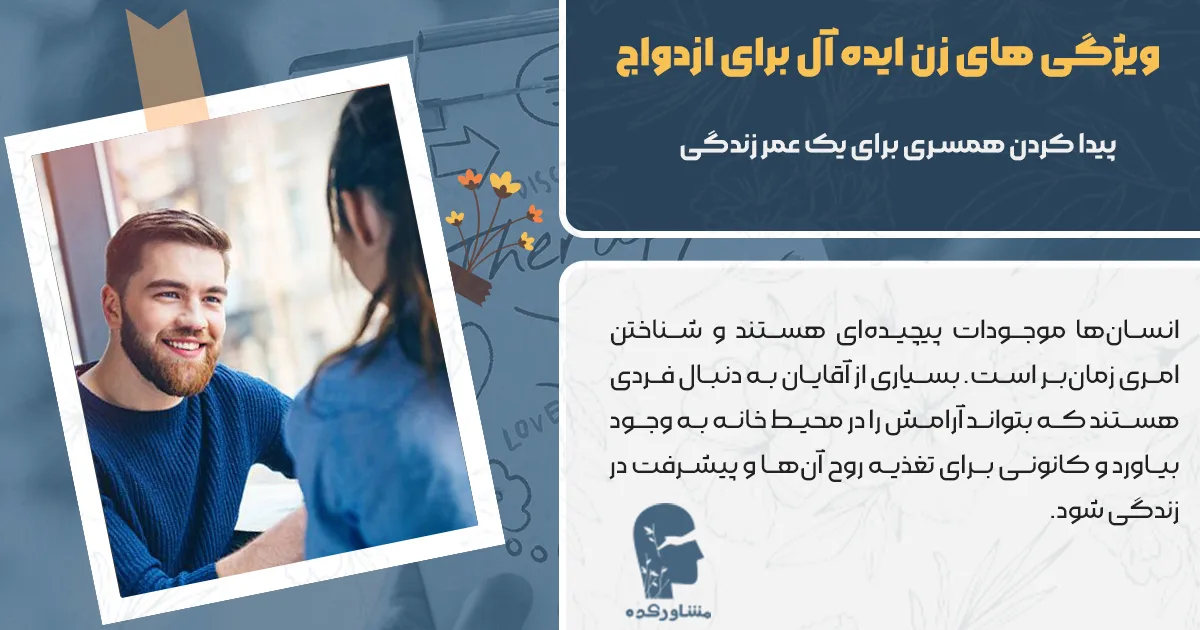 ویژگی های زن ایده آل برای ازدواج

پیدا کردن همسری برای یک عمر زندگی

انسان‌ها موجودات پیچیده‌ای هستند و شناختن امری زمان‌بر است. بسیاری از آقایان به دنبال فردی هستند که بتواند آرامش را در محیط خانه به وجود بیاورد و کانونی برای تغذیه روح آن‌ها و پیشرفت در زندگی شود.

مشاورکده